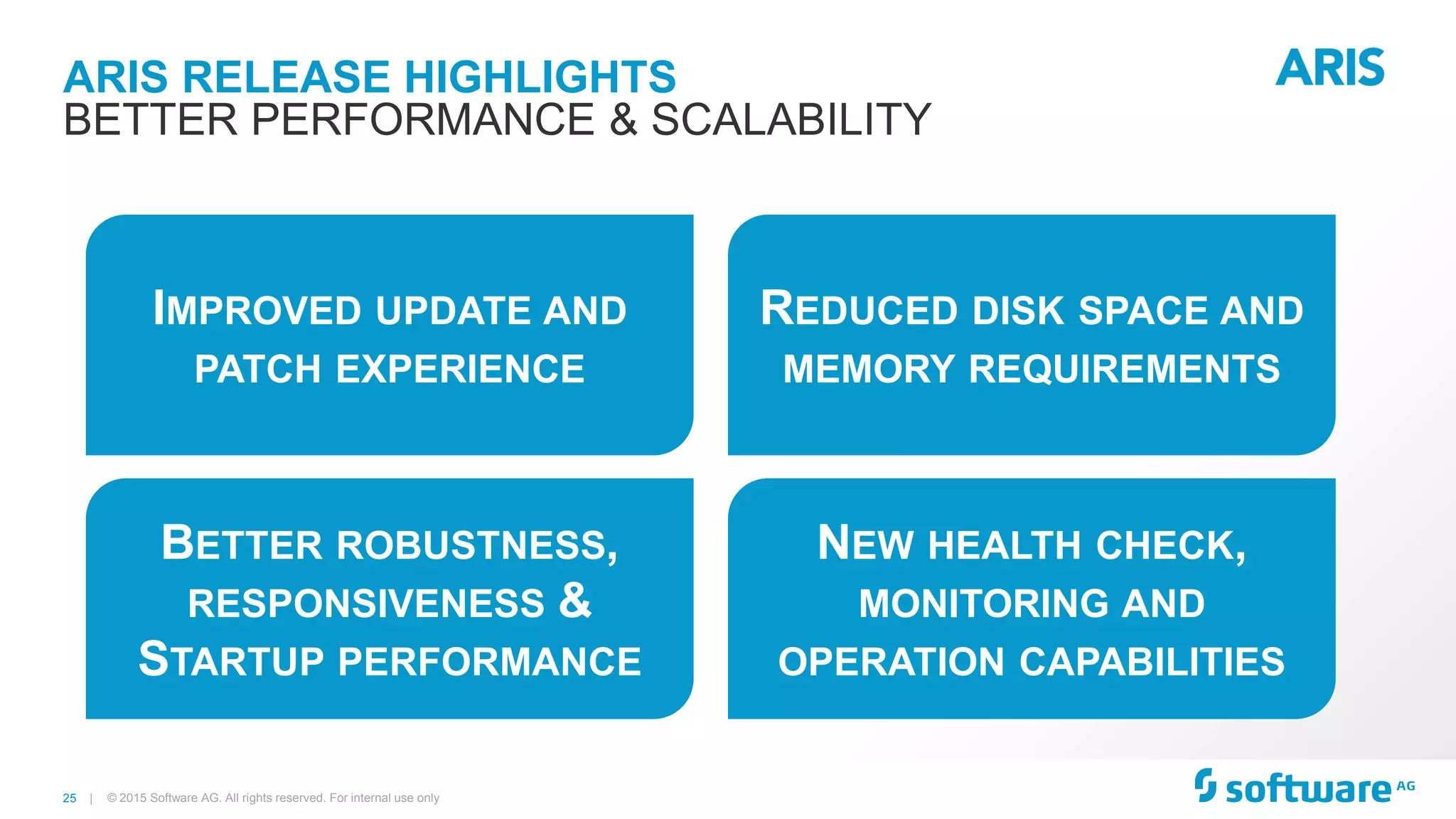 ARIS RELEASE HIGHLIGHTS
BETTER PERFORMANCE & SCALABILITY

ARIS

IMPROVED UPDATE AND PATCH EXPERIENCE

REDUCED DISK SPACE AND MEMORY REQUIREMENTS

BETTER ROBUSTNESS, RESPONSIVENESS & STARTUP PERFORMANCE

NEW HEALTH CHECK, MONITORING AND OPERATION CAPABILITIES

25 | © 2015 Software AG. All rights reserved. For internal use only

software AG